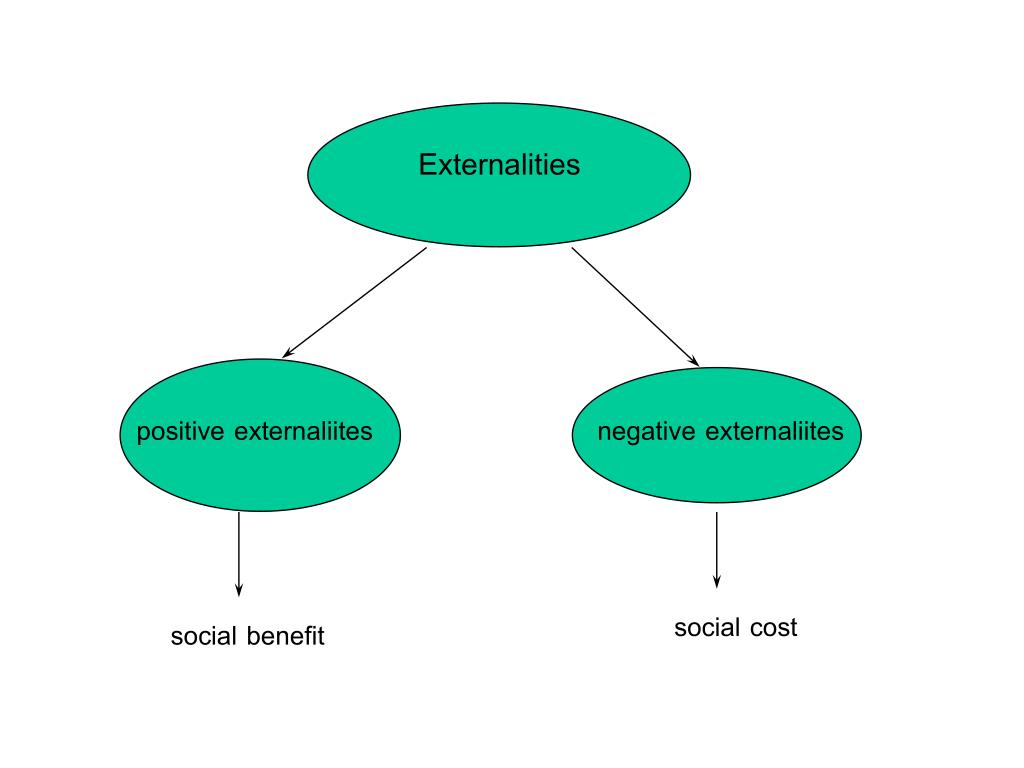 Externalities

positive externaliites

negative externaliites

social benefit

social cost